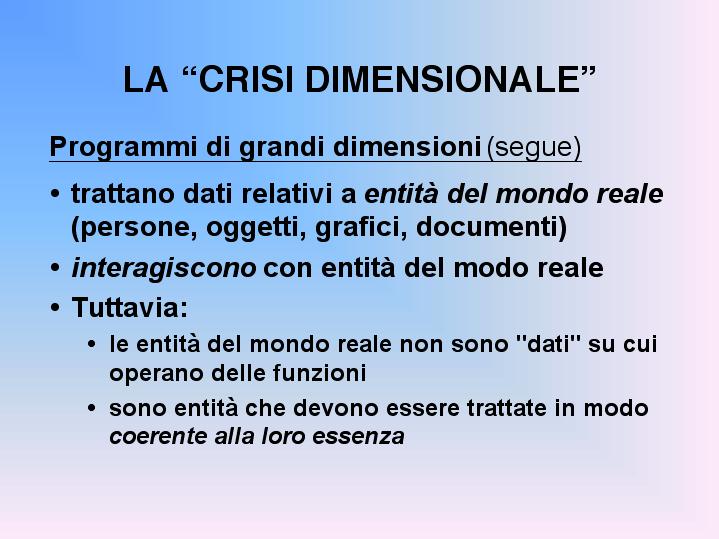 LA “CRISI DIMENSIONALE”

Programmi di grandi dimensioni (segue)

• trattano dati relativi a entità del mondo reale (persone, oggetti, grafici, documenti)
• interagiscono con entità del modo reale
• Tuttavia:
  • le entità del mondo reale non sono "dati" su cui operano delle funzioni
  • sono entità che devono essere trattate in modo coerente alla loro essenza